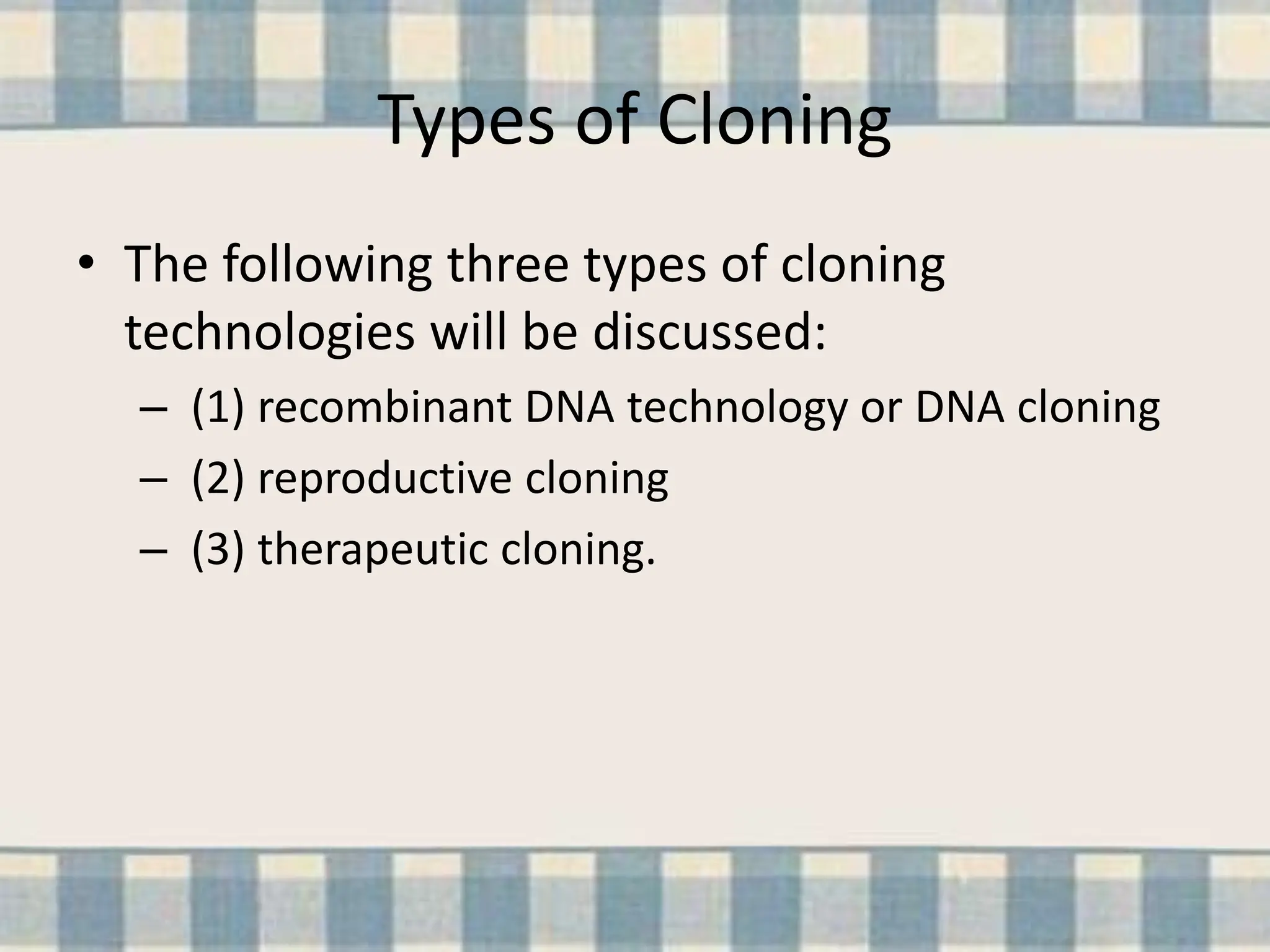 Types of Cloning

• The following three types of cloning technologies will be discussed:
– (1) recombinant DNA technology or DNA cloning
– (2) reproductive cloning
– (3) therapeutic cloning.